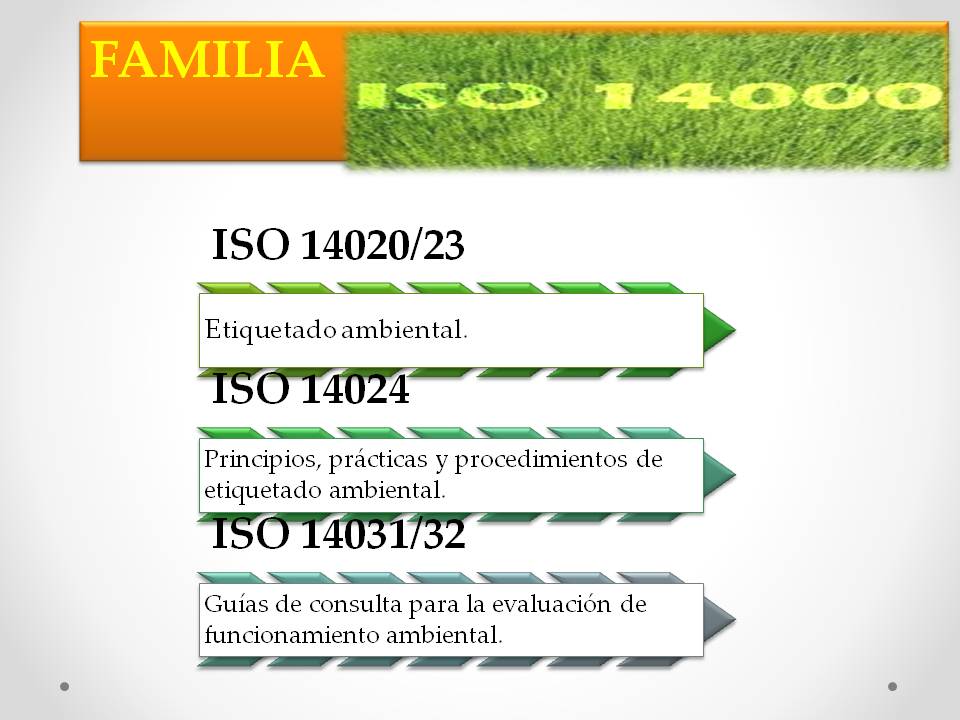 FAMILIA

ISO 14000

ISO 14020/23

Etiquetado ambiental.

ISO 14024

Principios, prácticas y procedimientos de etiquetado ambiental.

ISO 14031/32

Guías de consulta para la evaluación de funcionamiento ambiental.